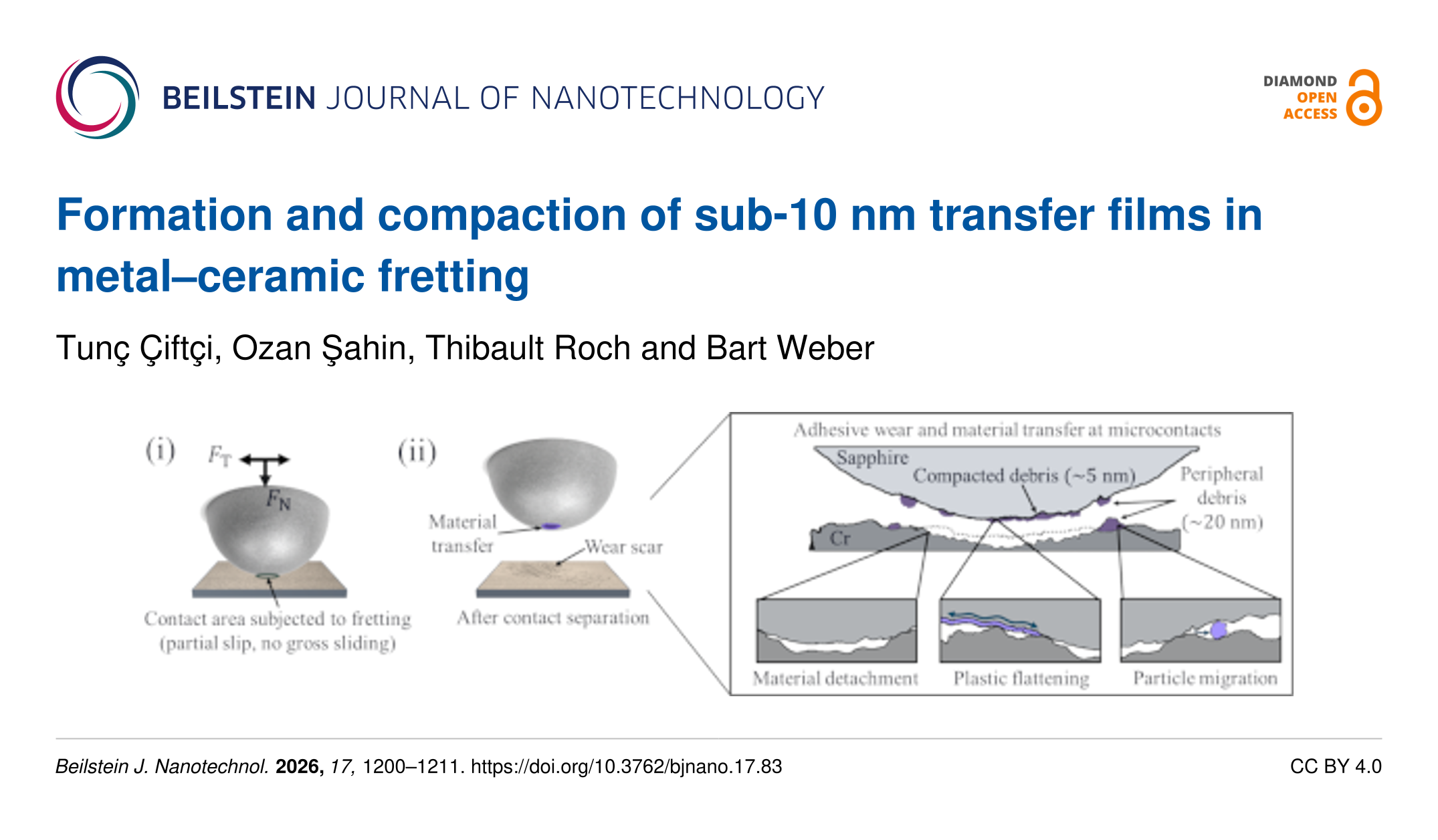 BEILSTEIN JOURNAL OF NANOTECHNOLOGY

DIAMOND
OPEN
ACCESS

Formation and compaction of sub-10 nm transfer films in metal–ceramic fretting

Tunç Çiftçi, Ozan Şahin, Thibault Roch and Bart Weber

(i)

$F_T$

$F_N$

Contact area subjected to fretting
(partial slip, no gross sliding)

(ii)

Material
transfer

Wear scar

After contact separation

Adhesive wear and material transfer at microcontacts

Sapphire

Compacted debris (~5 nm)

Peripheral
debris
(~20 nm)

Cr

Material detachment

Plastic flattening

Particle migration

Beilstein J. Nanotechnol. 2026, 17, 1200–1211. https://doi.org/10.3762/bjnano.17.83

CC BY 4.0